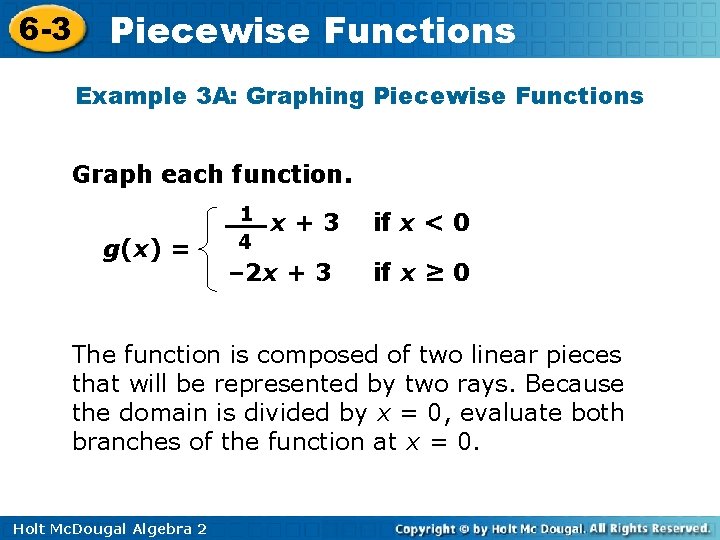 6-3 Piecewise Functions

Example 3A: Graphing Piecewise Functions

Graph each function.

$g(x) = \begin{cases} \frac{1}{4}x + 3 & \text{if } x < 0 \\ -2x + 3 & \text{if } x \geq 0 \end{cases}$

The function is composed of two linear pieces that will be represented by two rays. Because the domain is divided by $x = 0$, evaluate both branches of the function at $x = 0$.

Holt McDougal Algebra 2

Copyright © by Holt Mc Dougal. All Rights Reserved.